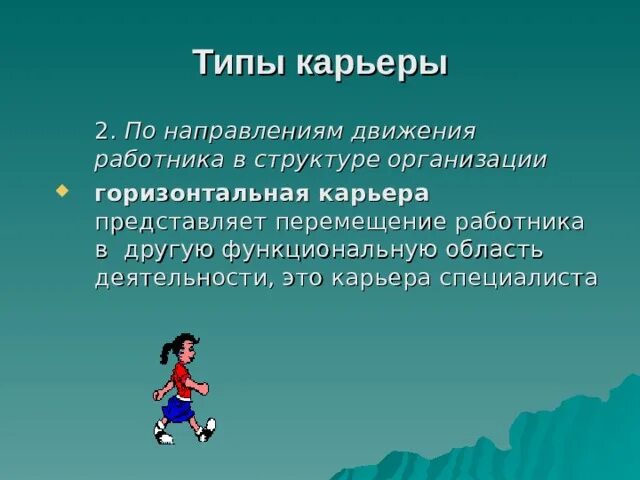 Типы карьеры

2. По направлениям движения работника в структуре организации

горизонтальная карьера представляет перемещение работника в другую функциональную область деятельности, это карьера специалиста